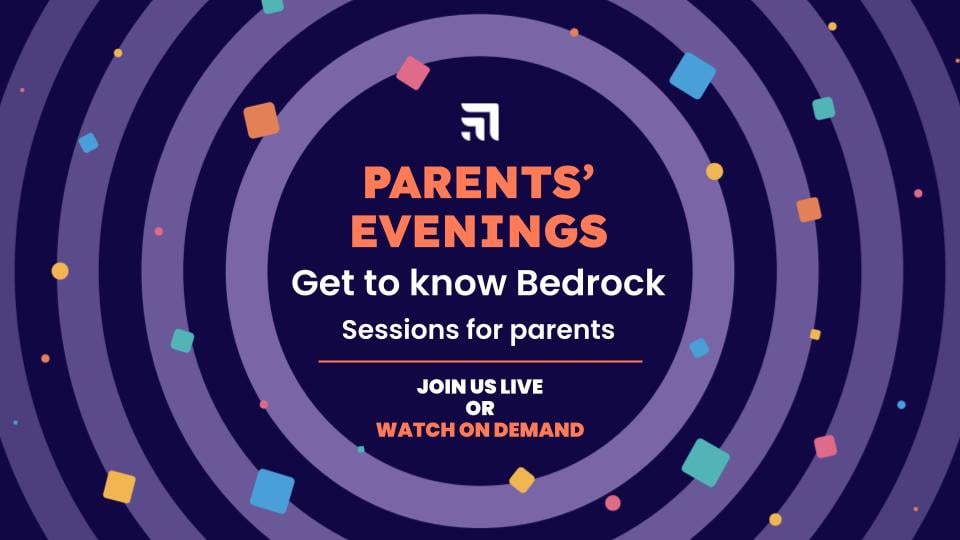 PARENTS' EVENINGS
Get to know Bedrock
Sessions for parents

JOIN US LIVE
OR
WATCH ON DEMAND